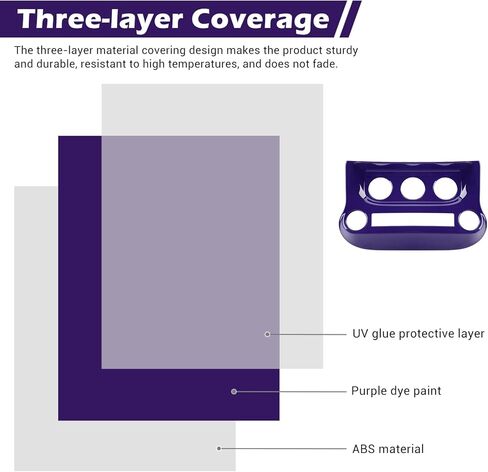 Three-layer Coverage

The three-layer material covering design makes the product sturdy and durable, resistant to high temperatures, and does not fade.

UV glue protective layer

Purple dye paint

ABS material